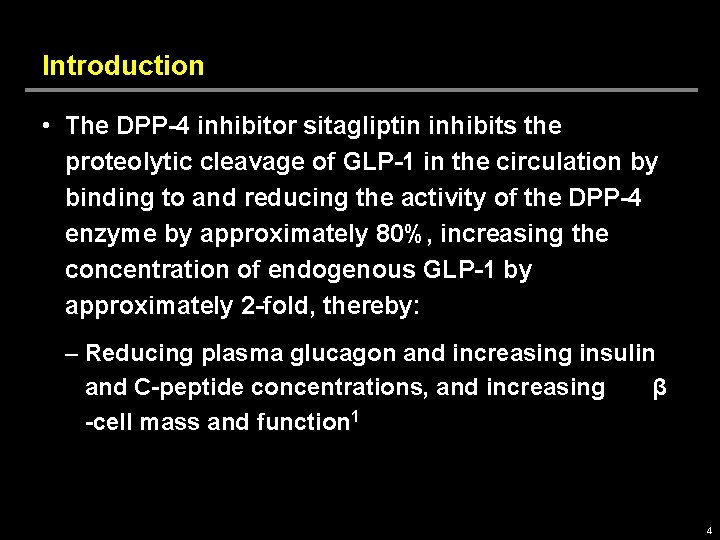 Introduction

• The DPP-4 inhibitor sitagliptin inhibits the proteolytic cleavage of GLP-1 in the circulation by binding to and reducing the activity of the DPP-4 enzyme by approximately 80%, increasing the concentration of endogenous GLP-1 by approximately 2-fold, thereby:

– Reducing plasma glucagon and increasing insulin and C-peptide concentrations, and increasing β -cell mass and function$^1$

4